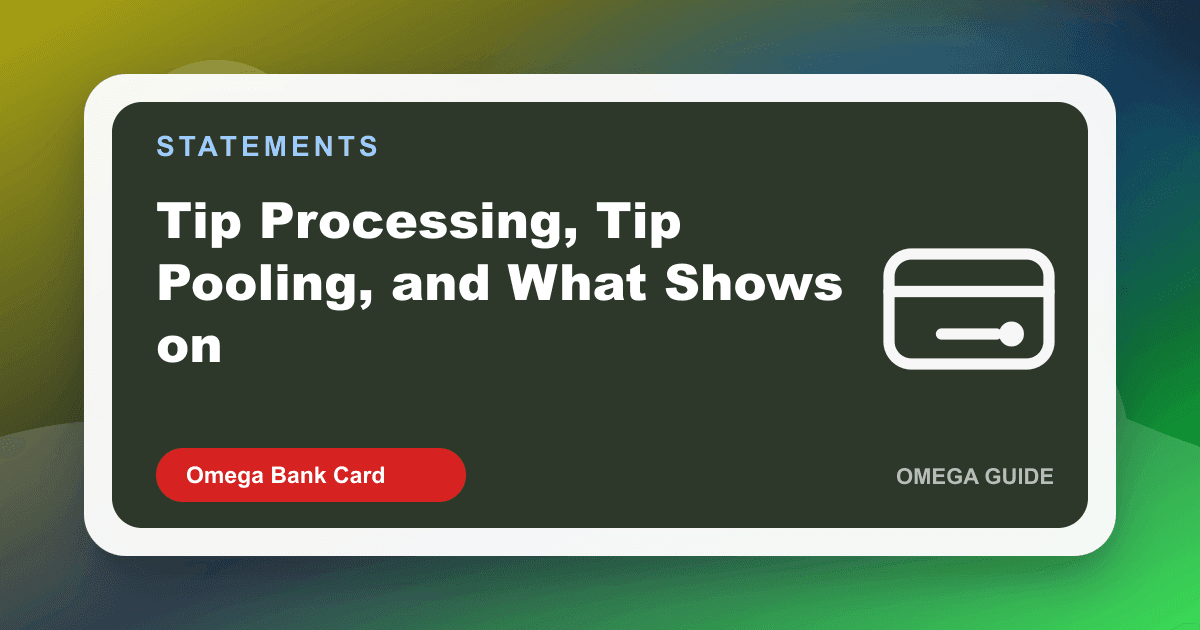 STATEMENTS

Tip Processing, Tip Pooling, and What Shows on

Omega Bank Card

OMEGA GUIDE